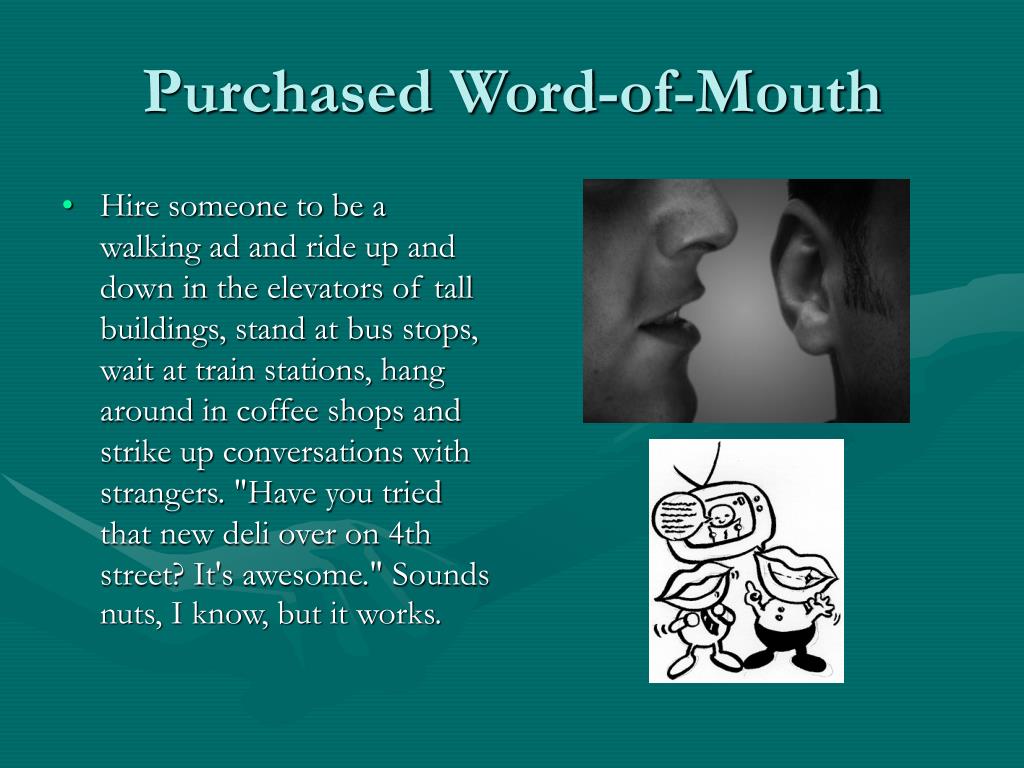 Purchased Word-of-Mouth

• Hire someone to be a walking ad and ride up and down in the elevators of tall buildings, stand at bus stops, wait at train stations, hang around in coffee shops and strike up conversations with strangers. "Have you tried that new deli over on 4th street? It's awesome." Sounds nuts, I know, but it works.